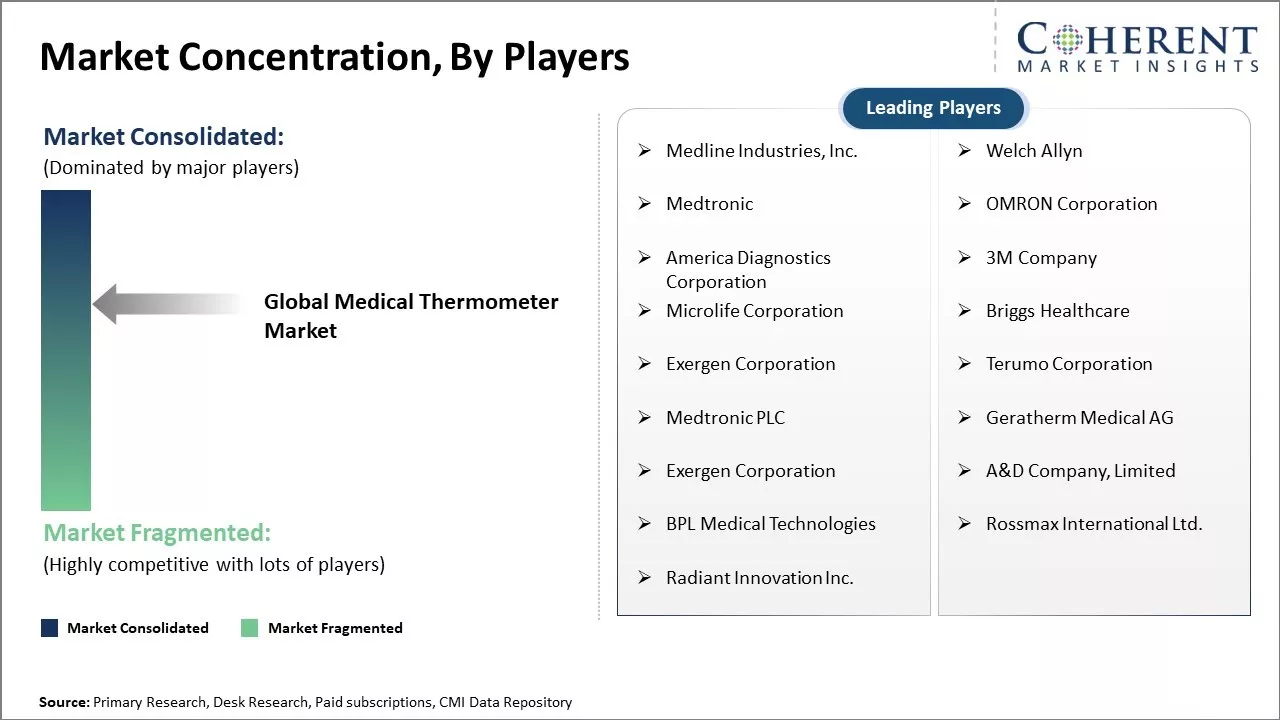 Market Concentration, By Players

COHERENT
MARKET INSIGHTS

Market Consolidated:
(Dominated by major players)

Global Medical Thermometer Market

Market Fragmented:
(Highly competitive with lots of players)

Market Consolidated
Market Fragmented

Leading Players

➢ Medline Industries, Inc.
➢ Medtronic
➢ America Diagnostics Corporation
➢ Microlife Corporation
➢ Exergen Corporation
➢ Medtronic PLC
➢ Exergen Corporation
➢ BPL Medical Technologies
➢ Radiant Innovation Inc.

➢ Welch Allyn
➢ OMRON Corporation
➢ 3M Company
➢ Briggs Healthcare
➢ Terumo Corporation
➢ Geratherm Medical AG
➢ A&D Company, Limited
➢ Rossmax International Ltd.

Source: Primary Research, Desk Research, Paid subscriptions, CMI Data Repository